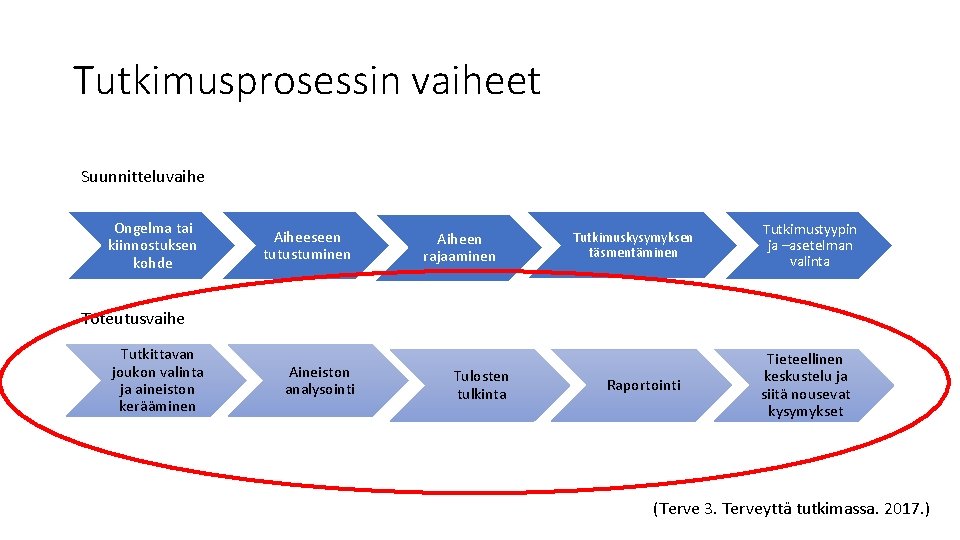 Tutkimusprosessin vaiheet

Suunnitteluvaihe

Ongelma tai kiinnostuksen kohde

Aiheeseen tutustuminen

Aiheen rajaaminen

Tutkimuskysymyksen täsmentäminen

Tutkimustyypin ja –asetelman valinta

Toteutusvaihe

Tutkittavan joukon valinta ja aineiston kerääminen

Aineiston analysointi

Tulosten tulkinta

Raportointi

Tieteellinen keskustelu ja siitä nousevat kysymykset

(Terve 3. Terveyttä tutkimassa. 2017.)